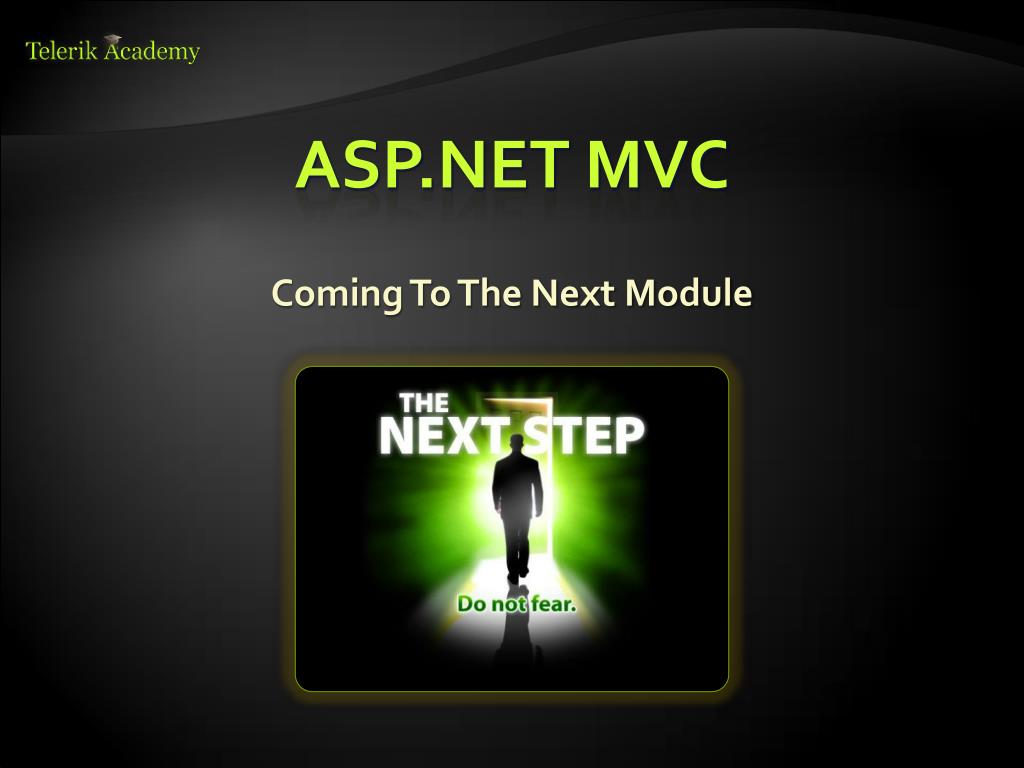 Telerik Academy

ASP.NET MVC

Coming To The Next Module

THE
NEXT STEP

Do not fear.